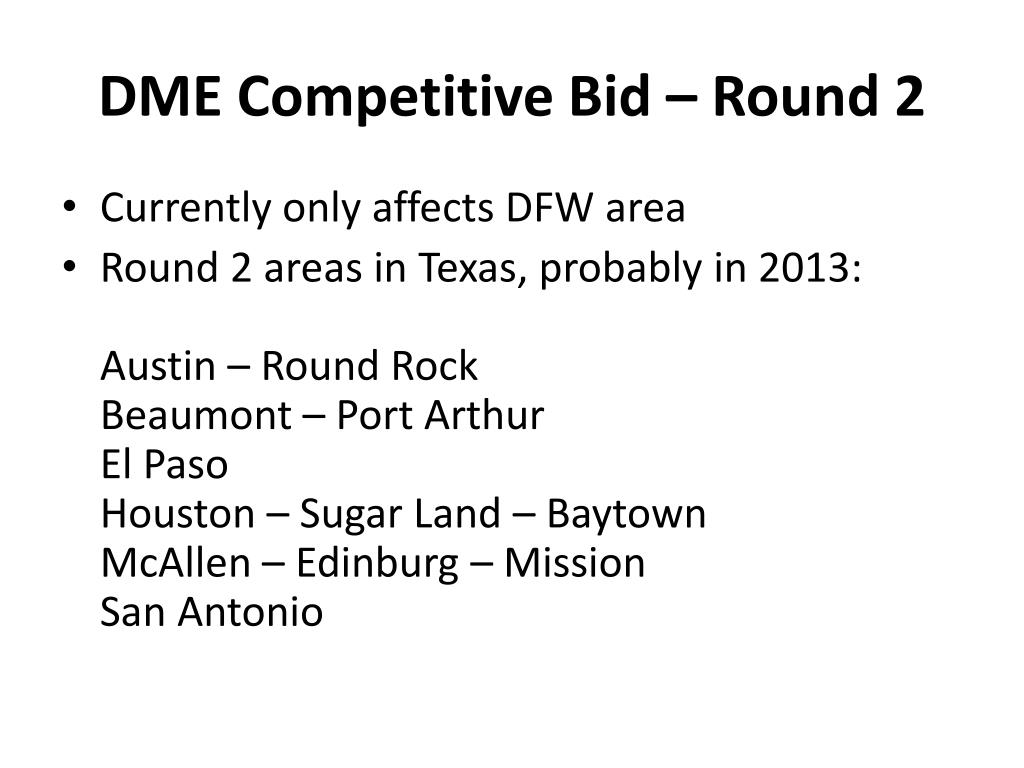 DME Competitive Bid – Round 2

• Currently only affects DFW area
• Round 2 areas in Texas, probably in 2013:

Austin – Round Rock
Beaumont – Port Arthur
El Paso
Houston – Sugar Land – Baytown
McAllen – Edinburg – Mission
San Antonio